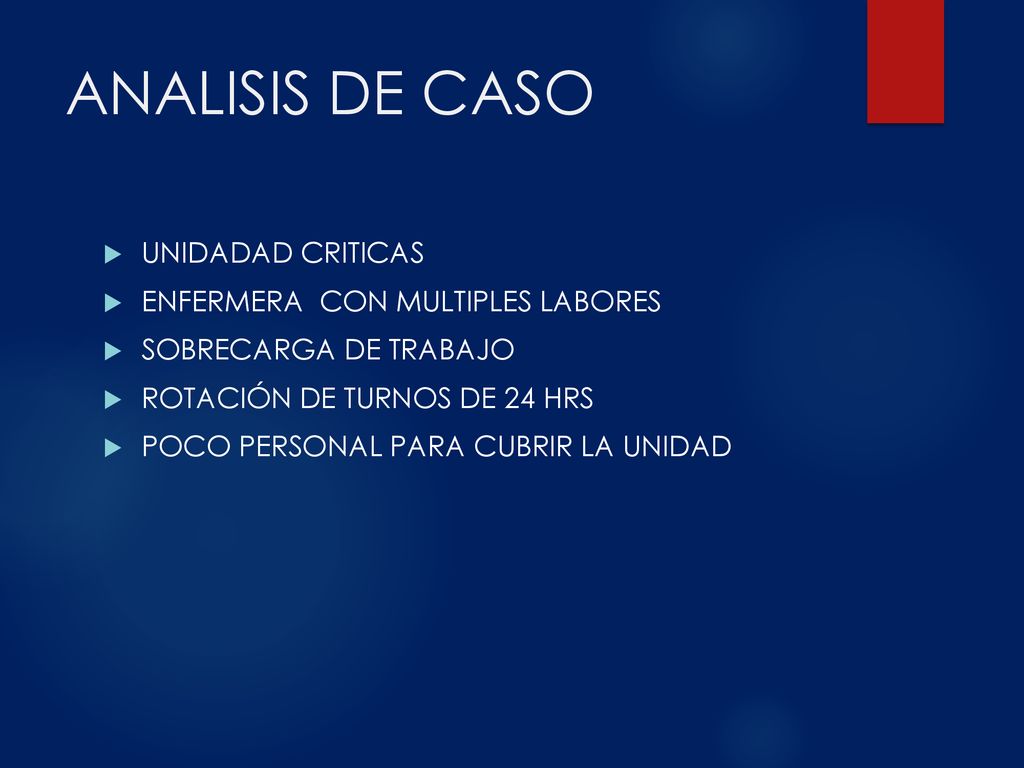 ANALISIS DE CASO

UNIDADAD CRITICAS
ENFERMERA CON MULTIPLES LABORES
SOBRECARGA DE TRABAJO
ROTACIÓN DE TURNOS DE 24 HRS
POCO PERSONAL PARA CUBRIR LA UNIDAD